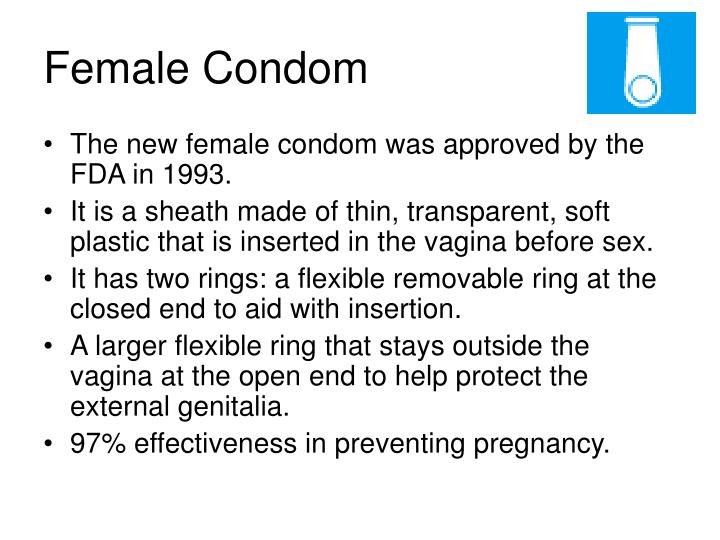 Female Condom

• The new female condom was approved by the FDA in 1993.
• It is a sheath made of thin, transparent, soft plastic that is inserted in the vagina before sex.
• It has two rings: a flexible removable ring at the closed end to aid with insertion.
• A larger flexible ring that stays outside the vagina at the open end to help protect the external genitalia.
• 97% effectiveness in preventing pregnancy.